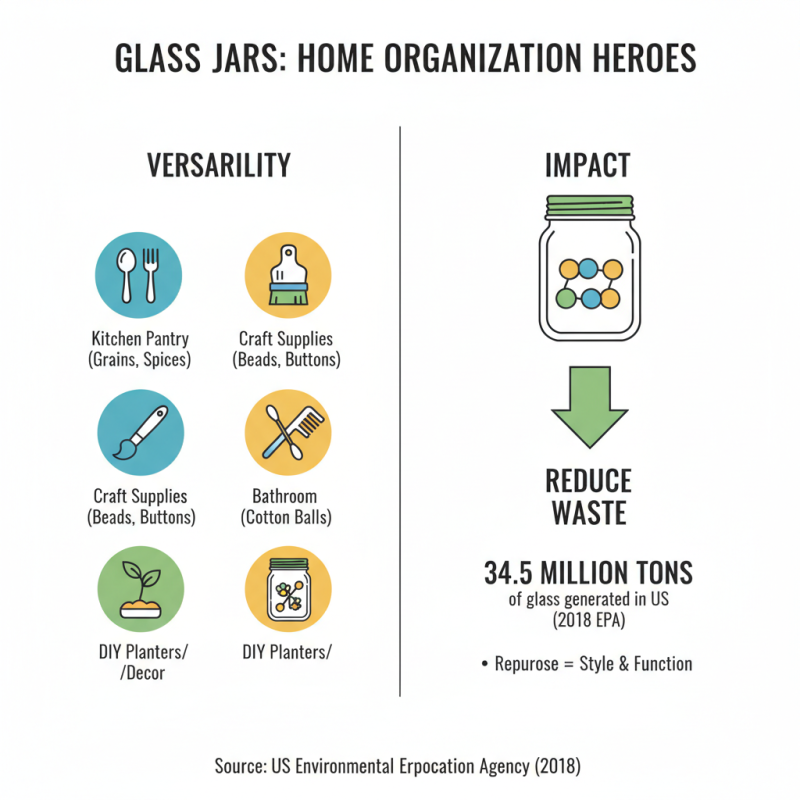 GLASS JARS: HOME ORGANIZATION HEROES

VERSARILITY

Kitchen Pantry (Grains, Spices)

Craft Supplies (Beads, Buttons)

Craft Supplies (Beads, Buttons)

Bathroom (Cotton Balls)

DIY Planters/ /Decor

DIY Planters/

IMPACT

REDUCE WASTE

34.5 MILLION TONS
of glass generated in US (2018 EPA)

• Repurose = Style & Function

Source: US Environmental Erpocation Agency (2018)